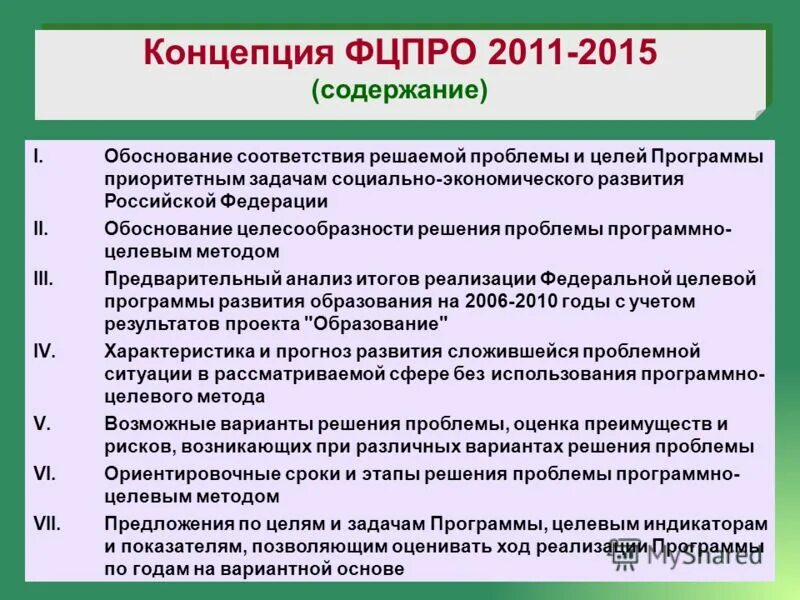 Концепция ФЦПРО 2011-2015
(содержание)

I. Обоснование соответствия решаемой проблемы и целей Программы приоритетным задачам социально-экономического развития Российской Федерации

II. Обоснование целесообразности решения проблемы программно-целевым методом

III. Предварительный анализ итогов реализации Федеральной целевой программы развития образования на 2006-2010 годы с учетом результатов проекта "Образование"

IV. Характеристика и прогноз развития сложившейся проблемной ситуации в рассматриваемой сфере без использования программно-целевого метода

V. Возможные варианты решения проблемы, оценка преимуществ и рисков, возникающих при различных вариантах решения проблемы

VI. Ориентировочные сроки и этапы решения проблемы программно-целевым методом

VII. Предложения по целям и задачам Программы, целевым индикаторам и показателям, позволяющим оценивать ход реализации Программы по годам на вариантной основе

MyShared